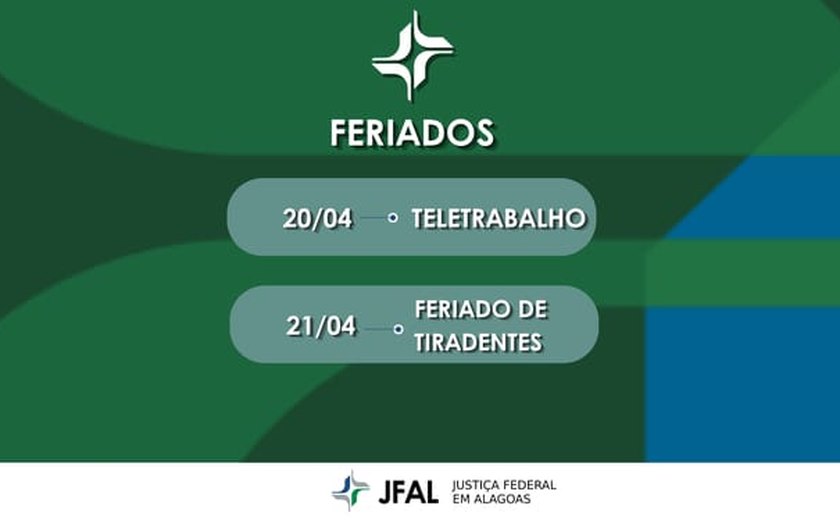 FERIADOS

20/04 TELETRABALHO

21/04 FERIADO DE TIRADENTES

JFAL JUSTIÇA FEDERAL EM ALAGOAS